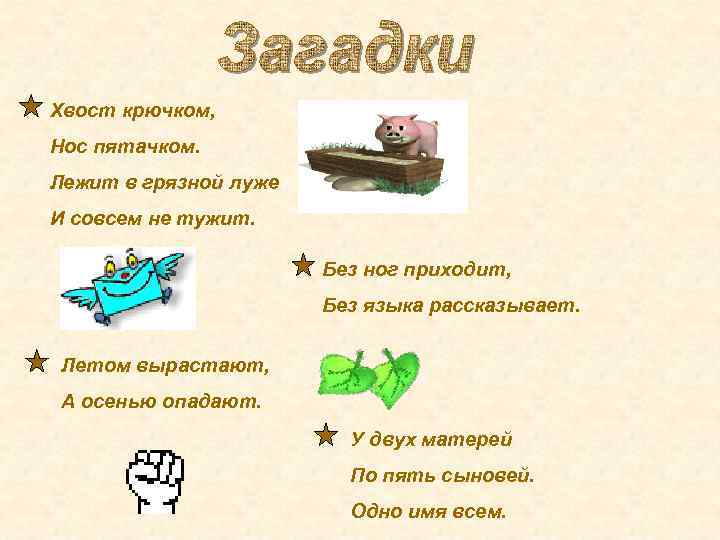 Загадки

Хвост крючком,
Нос пятачком.
Лежит в грязной луже
И совсем не тужит.

Без ног приходит,
Без языка рассказывает.

Летом вырастают,
А осенью опадают.

У двух матерей
По пять сыновей.
Одно имя всем.